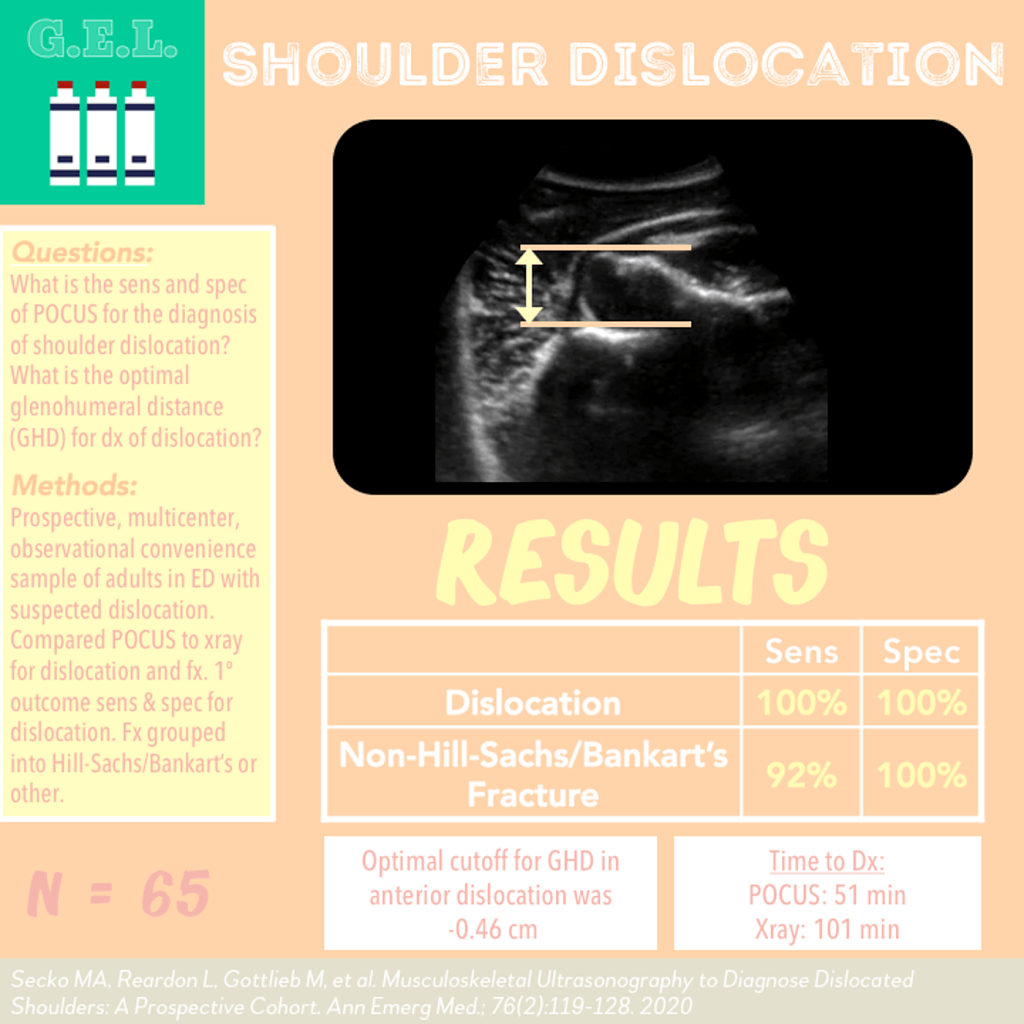 G.E.L.

SHOULDER DISLOCATION

Questions:
What is the sens and spec of POCUS for the diagnosis of shoulder dislocation? What is the optimal glenohumeral distance (GHD) for dx of dislocation?

Methods:
Prospective, multicenter, observational convenience sample of adults in ED with suspected dislocation. Compared POCUS to xray for dislocation and fx. 1° outcome sens & spec for dislocation. Fx grouped into Hill-Sachs/Bankart's or other.

N = 65

RESULTS

| | Sens | Spec |
|---|---|---|
| Dislocation | 100% | 100% |
| Non-Hill-Sachs/Bankart's Fracture | 92% | 100% |

Optimal cutoff for GHD in anterior dislocation was -0.46 cm

Time to Dx:
POCUS: 51 min
Xray: 101 min

Secko MA, Reardon L, Gottlieb M, et al. Musculoskeletal Ultrasonography to Diagnose Dislocated Shoulders: A Prospective Cohort. Ann Emerg Med.: 76(2):119-128. 2020